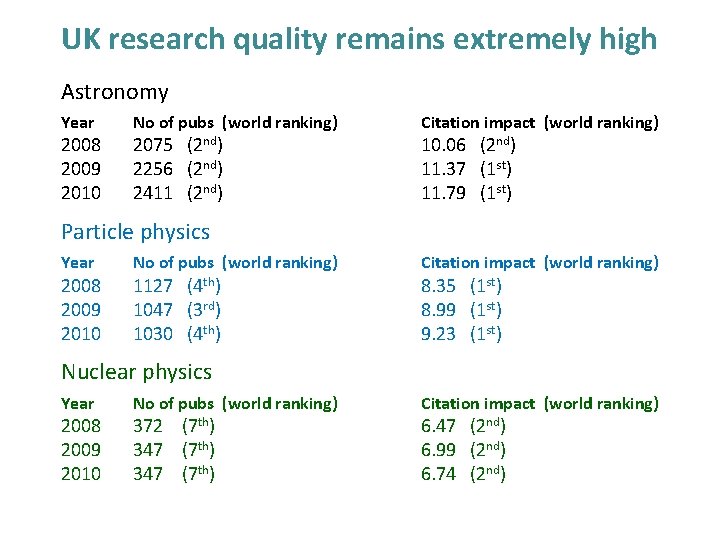 UK research quality remains extremely high

Astronomy

| Year | No of pubs (world ranking) | Citation impact (world ranking) |
|---|---|---|
| 2008 | 2075 (2$^{nd}$) | 10.06 (2$^{nd}$) |
| 2009 | 2256 (2$^{nd}$) | 11.37 (1$^{st}$) |
| 2010 | 2411 (2$^{nd}$) | 11.79 (1$^{st}$) |

Particle physics

| Year | No of pubs (world ranking) | Citation impact (world ranking) |
|---|---|---|
| 2008 | 1127 (4$^{th}$) | 8.35 (1$^{st}$) |
| 2009 | 1047 (3$^{rd}$) | 8.99 (1$^{st}$) |
| 2010 | 1030 (4$^{th}$) | 9.23 (1$^{st}$) |

Nuclear physics

| Year | No of pubs (world ranking) | Citation impact (world ranking) |
|---|---|---|
| 2008 | 372 (7$^{th}$) | 6.47 (2$^{nd}$) |
| 2009 | 347 (7$^{th}$) | 6.99 (2$^{nd}$) |
| 2010 | 347 (7$^{th}$) | 6.74 (2$^{nd}$) |